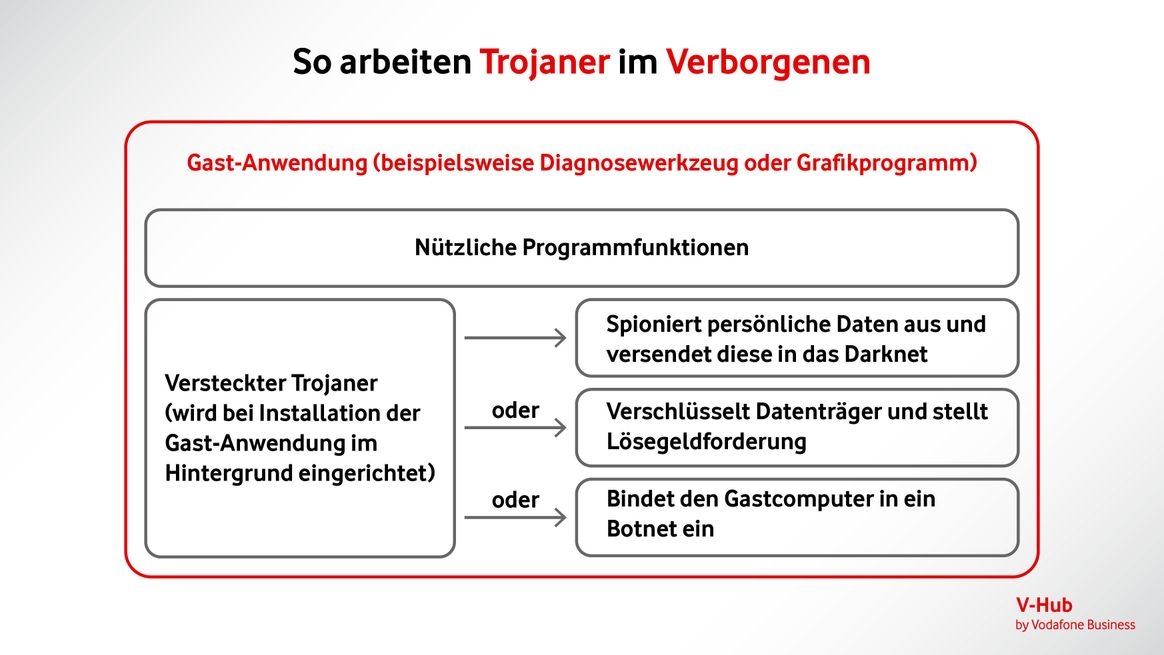 So arbeiten Trojaner im Verborgenen

Gast-Anwendung (beispielsweise Diagnosewerkzeug oder Grafikprogramm)

Nützliche Programmfunktionen

Versteckter Trojaner (wird bei Installation der Gast-Anwendung im Hintergrund eingerichtet)

Spioniert persönliche Daten aus und versendet diese in das Darknet

oder

Verschlüsselt Datenträger und stellt Lösegeldforderung

oder

Bindet den Gastcomputer in ein Botnet ein

V-Hub
by Vodafone Business